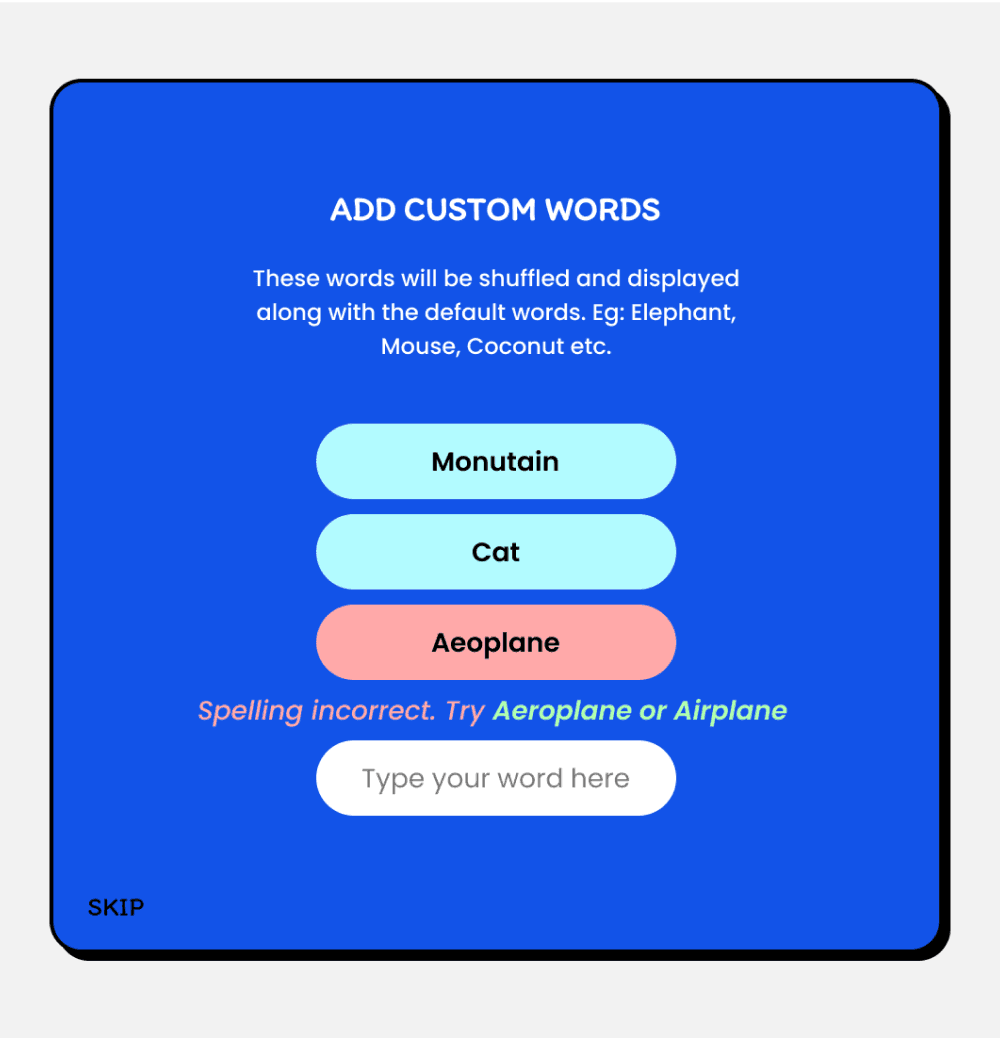 ADD CUSTOM WORDS

These words will be shuffled and displayed along with the default words. Eg: Elephant, Mouse, Coconut etc.

Monutain

Cat

Aeoplane

Spelling incorrect. Try Aeroplane or Airplane

Type your word here

SKIP